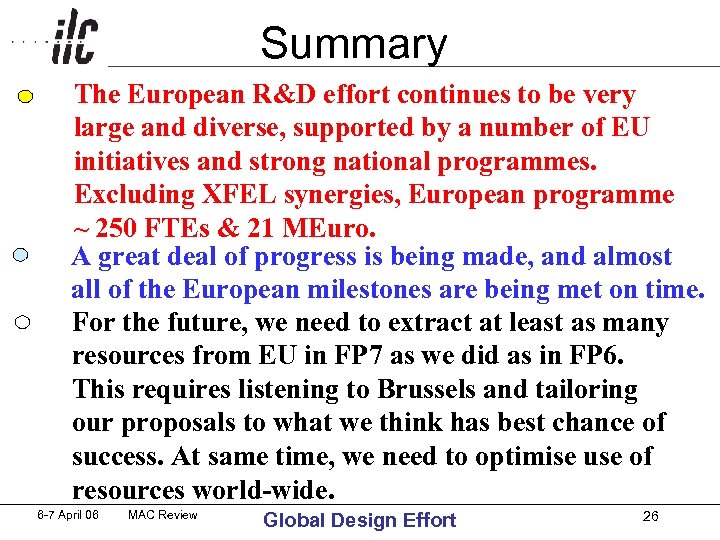 ilc

Summary

The European R&D effort continues to be very large and diverse, supported by a number of EU initiatives and strong national programmes. Excluding XFEL synergies, European programme ~ 250 FTEs & 21 MEuro.

A great deal of progress is being made, and almost all of the European milestones are being met on time.

For the future, we need to extract at least as many resources from EU in FP7 as we did as in FP6. This requires listening to Brussels and tailoring our proposals to what we think has best chance of success. At same time, we need to optimise use of resources world-wide.

6-7 April 06 MAC Review Global Design Effort 26